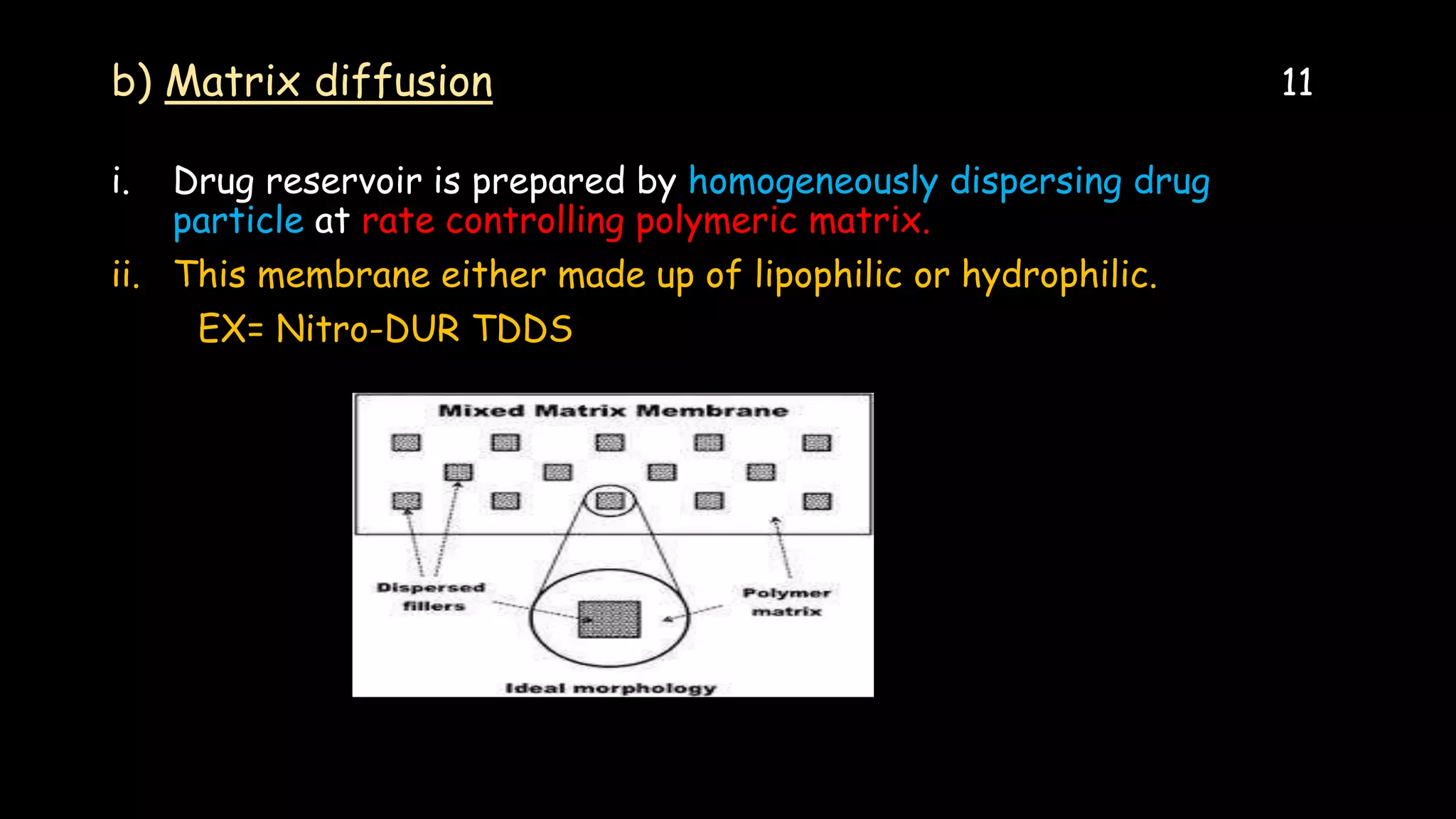 b) Matrix diffusion

11

i. Drug reservoir is prepared by homogeneously dispersing drug particle at rate controlling polymeric matrix.

ii. This membrane either made up of lipophilic or hydrophilic.

EX= Nitro-DUR TDDS

Mixed Matrix Membrane

Dispersed fillers

Polymer matrix

Ideal morphology